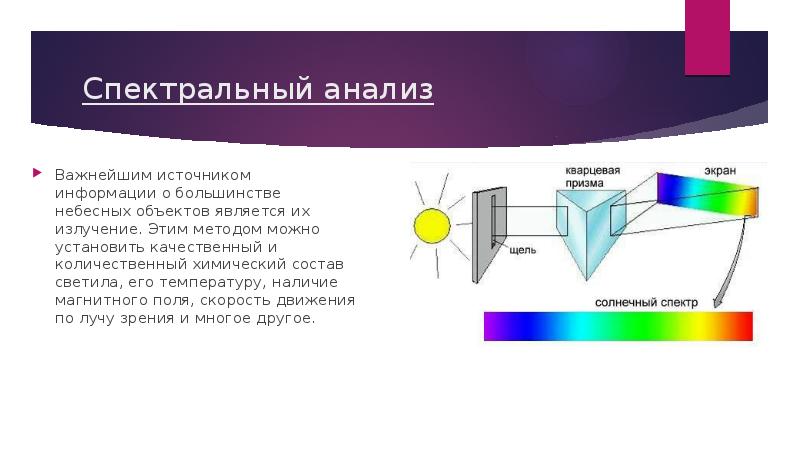 Спектральный анализ

Важнейшим источником информации о большинстве небесных объектов является их излучение. Этим методом можно установить качественный и количественный химический состав светила, его температуру, наличие магнитного поля, скорость движения по лучу зрения и многое другое.

кварцевая призма

экран

щель

солнечный спектр